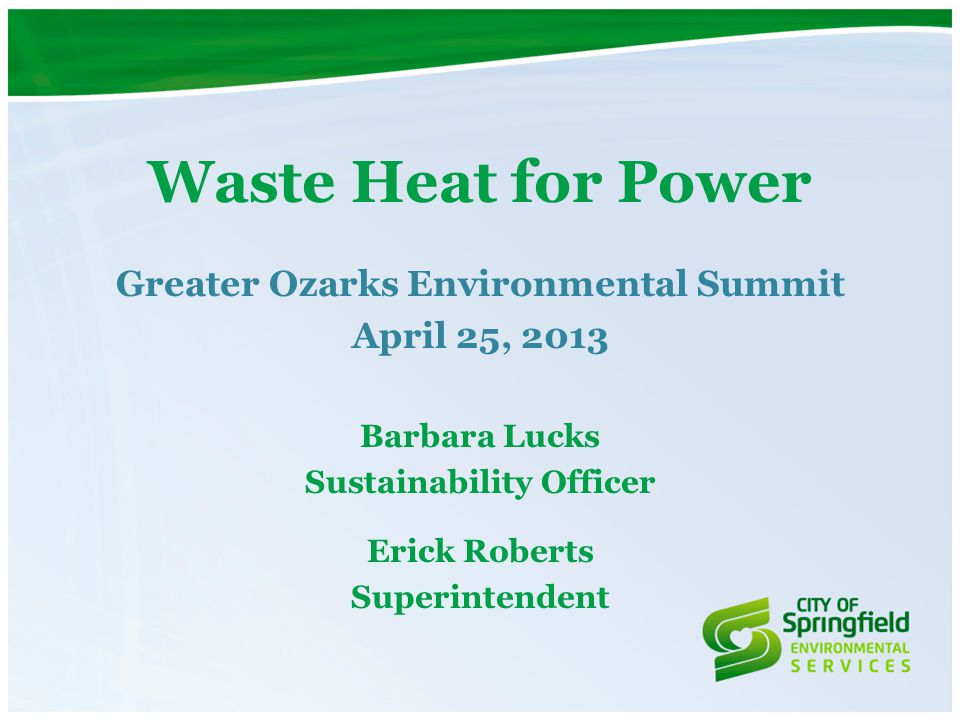 Waste Heat for Power

Greater Ozarks Environmental Summit
April 25, 2013

Barbara Lucks
Sustainability Officer

Erick Roberts
Superintendent

CITY OF
Springfield
ENVIRONMENTAL
SERVICES